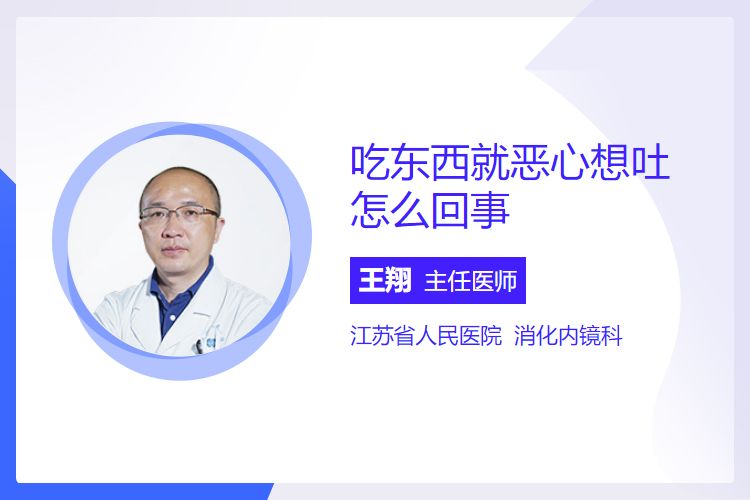 吃东西就恶心想吐怎么回事

王翔 主任医师

江苏省人民医院 消化内镜科